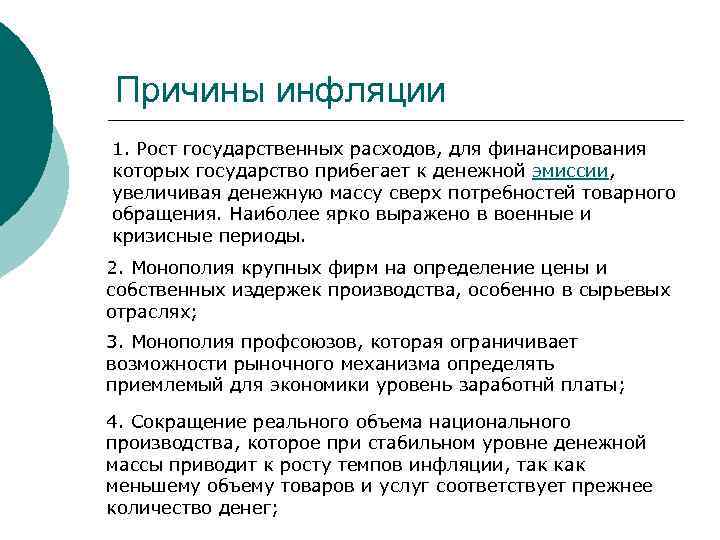 Причины инфляции

1. Рост государственных расходов, для финансирования которых государство прибегает к денежной эмиссии, увеличивая денежную массу сверх потребностей товарного обращения. Наиболее ярко выражено в военные и кризисные периоды.

2. Монополия крупных фирм на определение цены и собственных издержек производства, особенно в сырьевых отраслях;

3. Монополия профсоюзов, которая ограничивает возможности рыночного механизма определять приемлемый для экономики уровень заработнй платы;

4. Сокращение реального объема национального производства, которое при стабильном уровне денежной массы приводит к росту темпов инфляции, так как меньшему объему товаров и услуг соответствует прежнее количество денег;